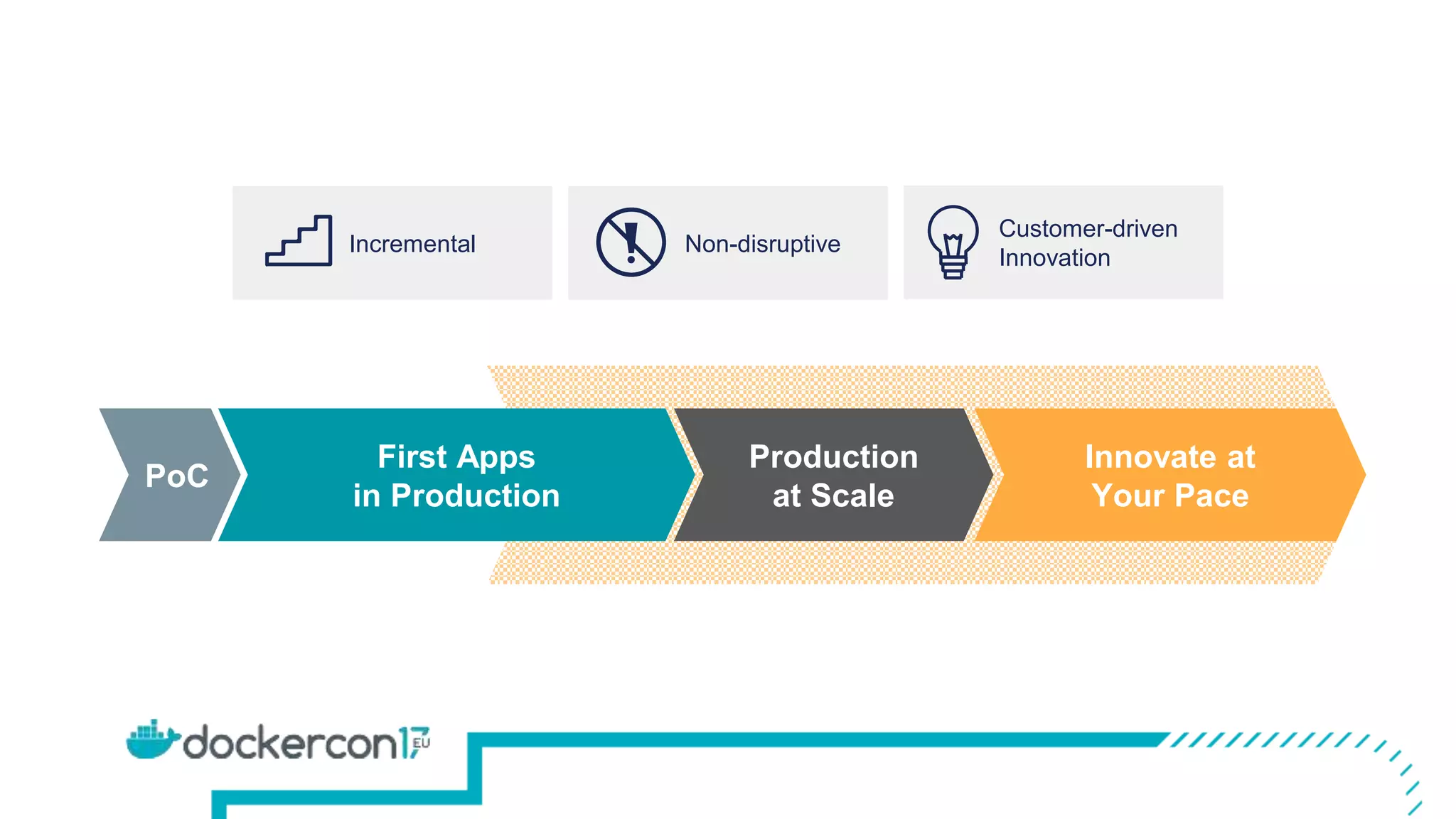 Incremental

Non-disruptive

Customer-driven Innovation

PoC

First Apps in Production

Production at Scale

Innovate at Your Pace

dockercon17 EU